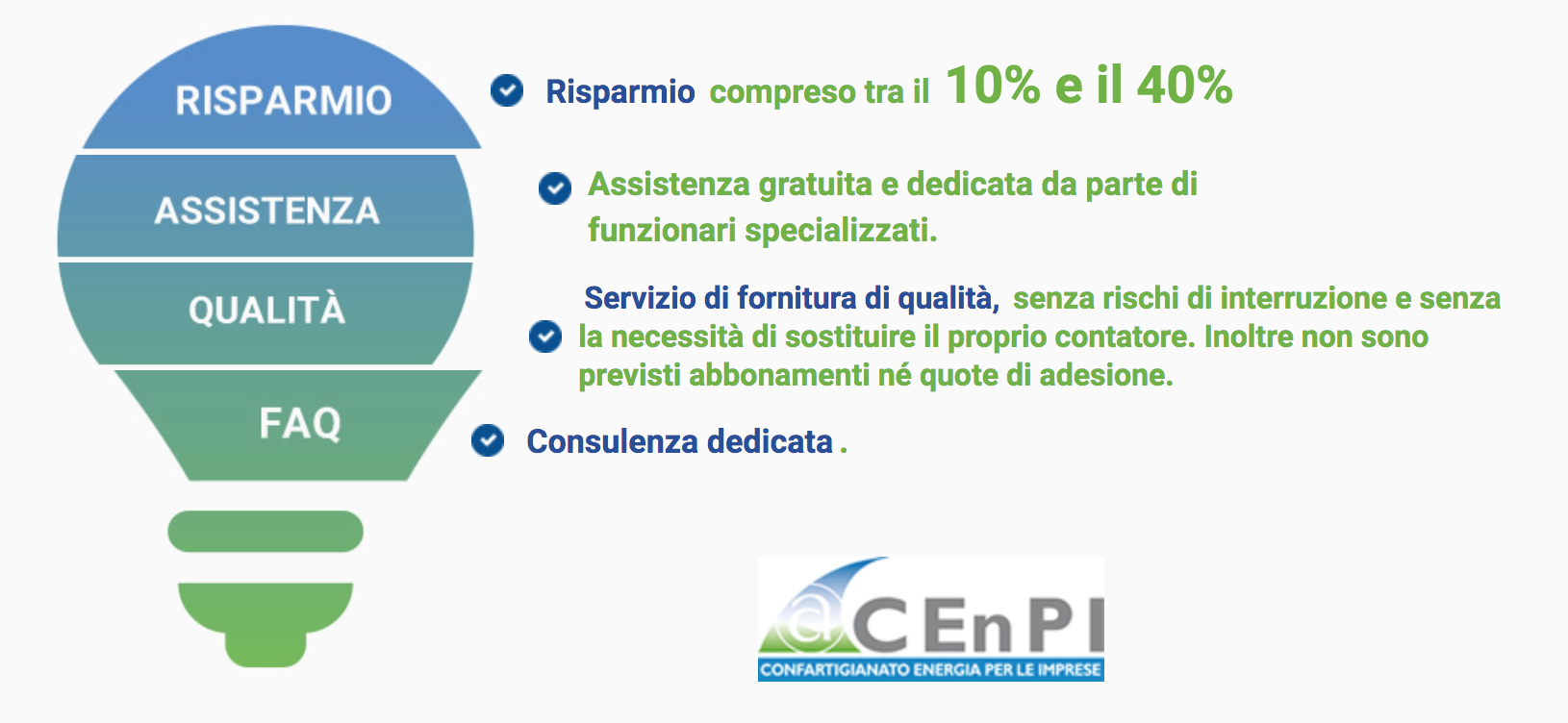 RISPARMIO

ASSISTENZA

QUALITÀ

FAQ

Risparmio compreso tra il 10% e il 40%

Assistenza gratuita e dedicata da parte di funzionari specializzati.

Servizio di fornitura di qualità, senza rischi di interruzione e senza la necessità di sostituire il proprio contatore. Inoltre non sono previsti abbonamenti né quote di adesione.

Consulenza dedicata .

CEnPI
CONFARTIGIANATO ENERGIA PER LE IMPRESE